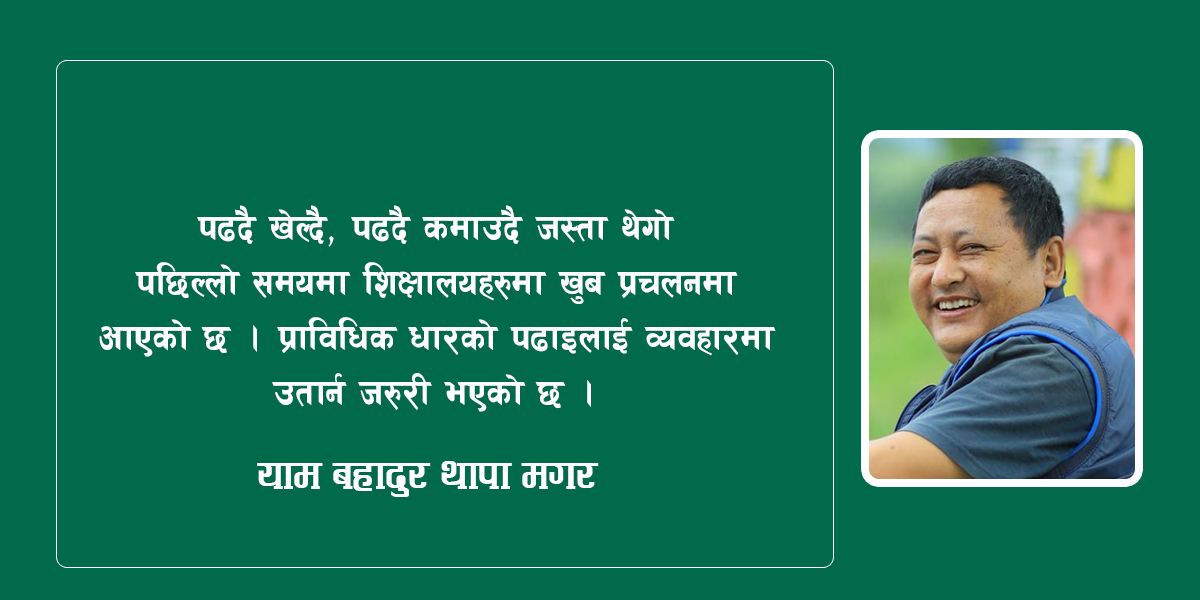 पढदै खेल्दै, पढदै कमाउदै जस्ता थेगो पछिल्लो समयमा शिक्षालयहरुमा खुब प्रचलनमा आएको छ । प्राविधिक धारको पढाइलाई व्यवहारमा उतार्न जरुरी भएको छ ।

याम बहादुर थापा मगर